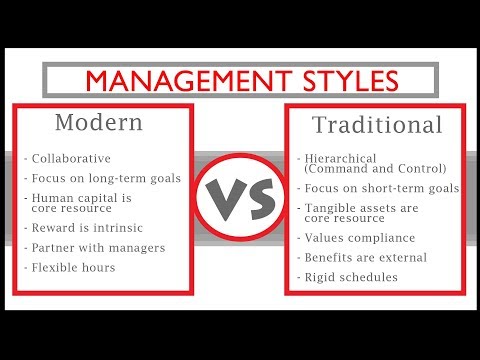 MANAGEMENT STYLES

Modern

- Collaborative
- Focus on long-term goals
- Human capital is core resource
- Reward is intrinsic
- Partner with managers
- Flexible hours

VS

Traditional

- Hierarchical (Command and Control)
- Focus on short-term goals
- Tangible assets are core resource
- Values compliance
- Benefits are external
- Rigid schedules